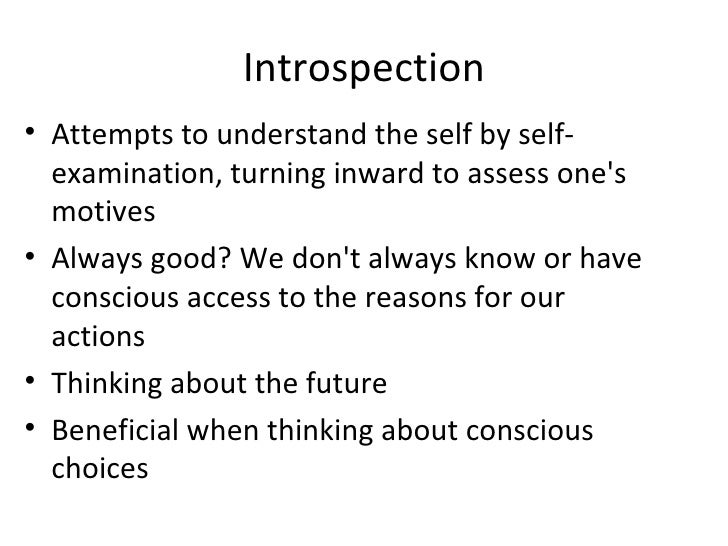 Introspection

• Attempts to understand the self by self-examination, turning inward to assess one's motives
• Always good? We don't always know or have conscious access to the reasons for our actions
• Thinking about the future
• Beneficial when thinking about conscious choices